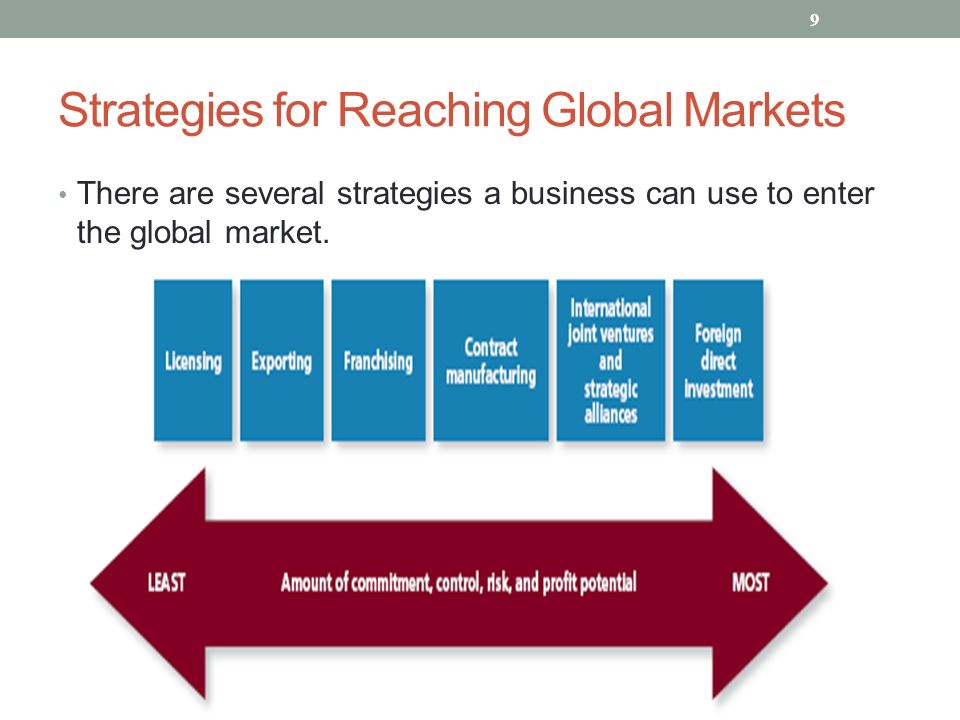 9

Strategies for Reaching Global Markets

• There are several strategies a business can use to enter the global market.

Licensing

Exporting

Franchising

Contract manufacturing

International joint ventures and strategic alliances

Foreign direct investment

LEAST

Amount of commitment, control, risk, and profit potential

MOST